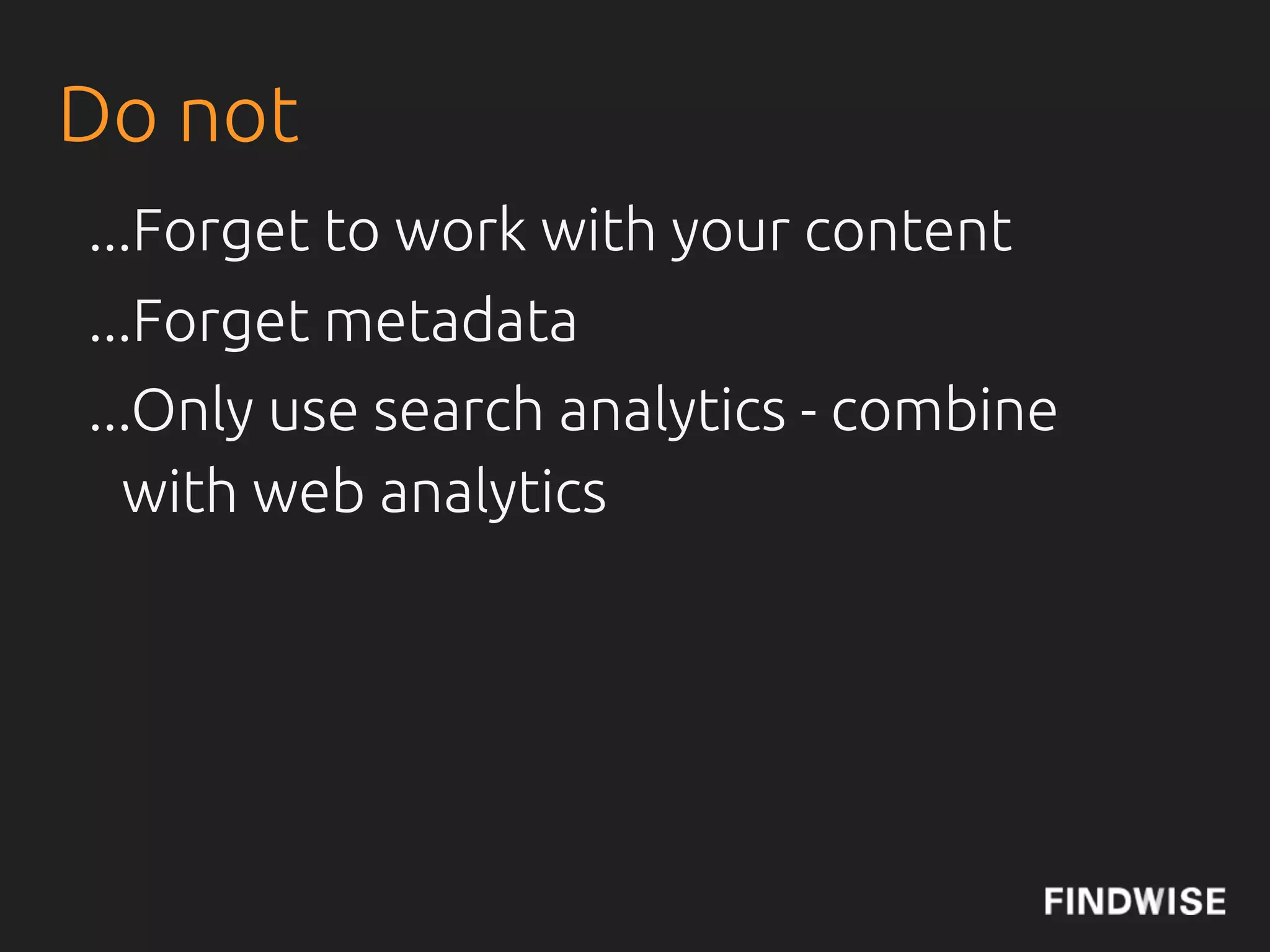 Do not

…Forget to work with your content

…Forget metadata

…Only use search analytics - combine with web analytics

FINDWISE